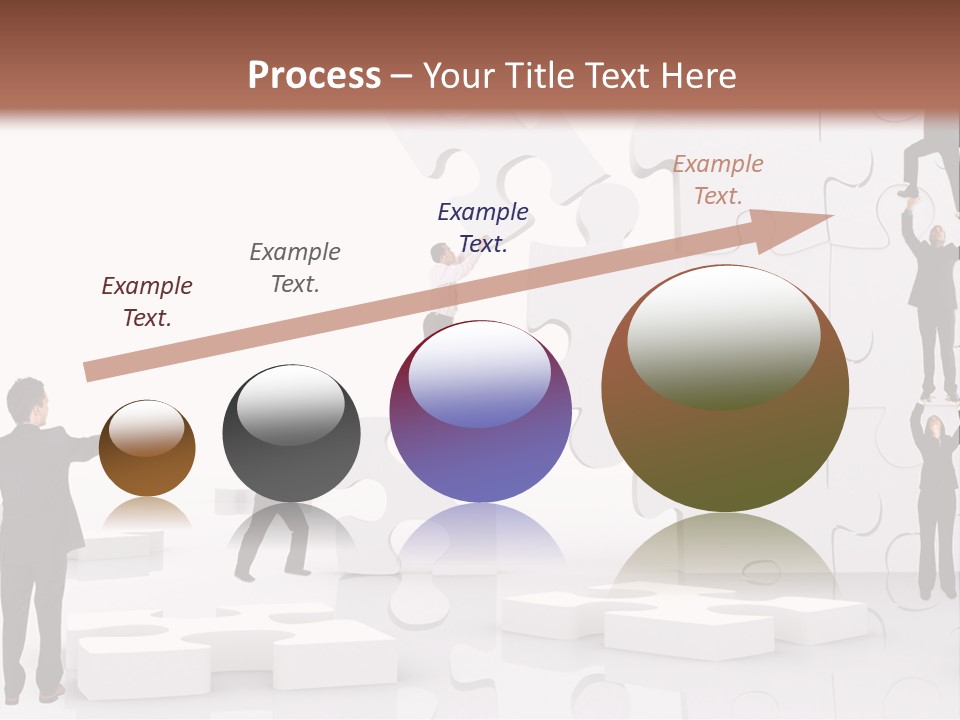 Process – Your Title Text Here

Example Text.

Example Text.

Example Text.

Example Text.